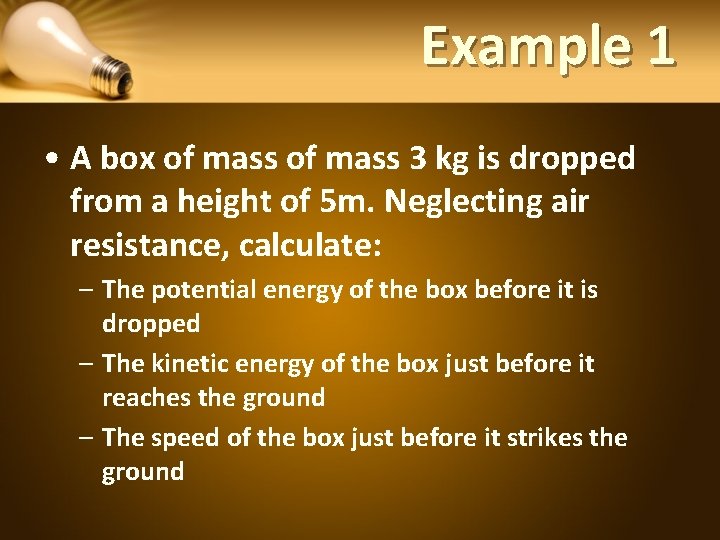 Example 1

• A box of mass of mass 3 kg is dropped from a height of 5m. Neglecting air resistance, calculate:

– The potential energy of the box before it is dropped

– The kinetic energy of the box just before it reaches the ground

– The speed of the box just before it strikes the ground